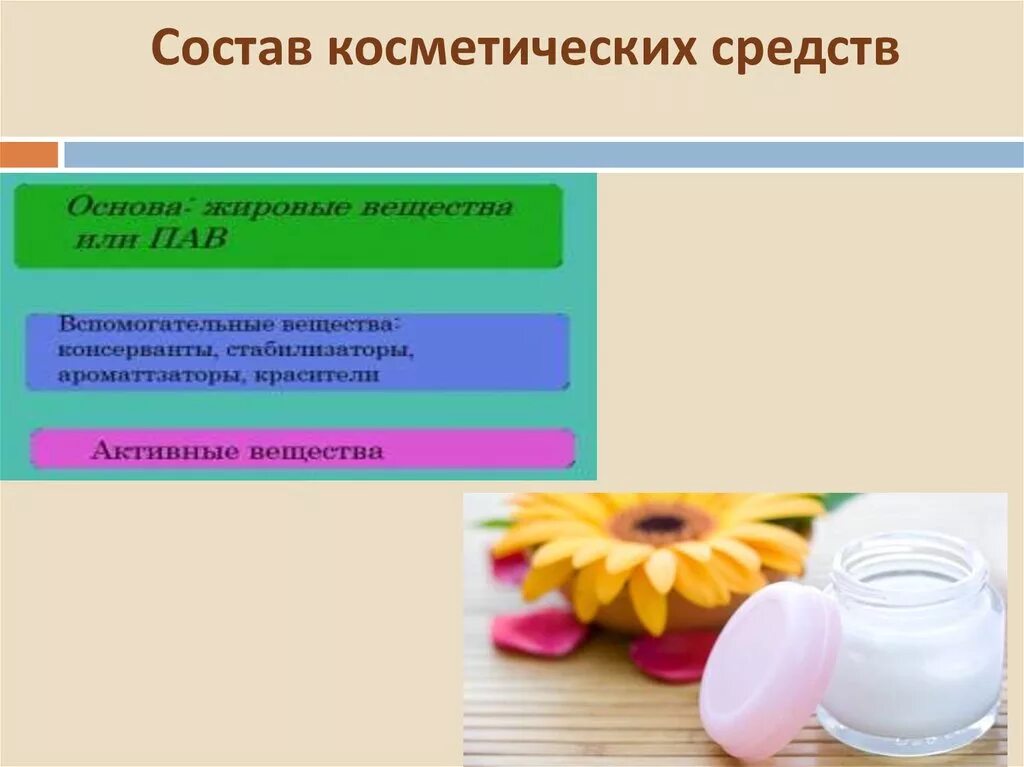 Состав косметических средств

Основа: жировые вещества или ПАВ

Вспомогательные вещества: консерванты, стабилизаторы, ароматтзаторы, красители

Активные вещества